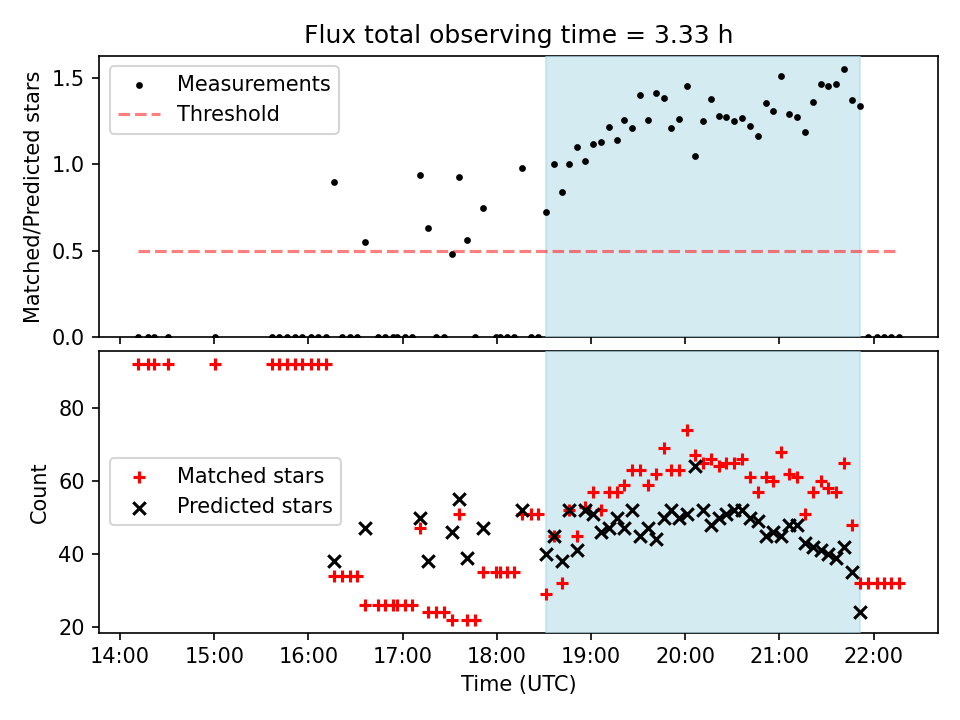 Flux total observing time = 3.33 h

Measurements
Threshold

Matched/Predicted stars

1.5
1.0
0.5
0.0

Matched stars
Predicted stars

Count

80
60
40
20

14:00 15:00 16:00 17:00 18:00 19:00 20:00 21:00 22:00

Time (UTC)